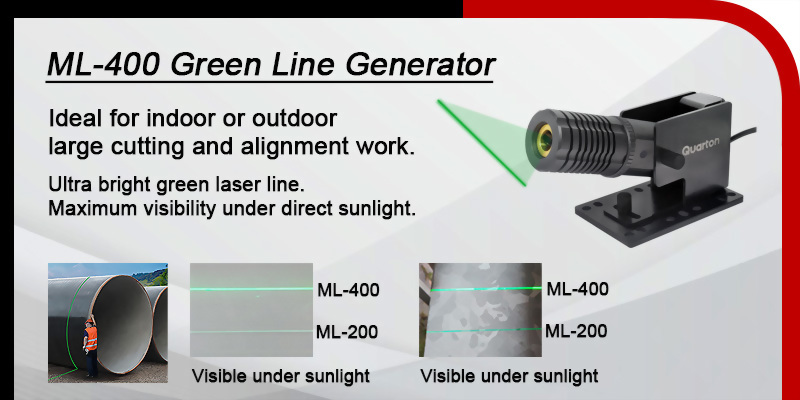 ML-400 Green Line Generator

Ideal for indoor or outdoor large cutting and alignment work.

Ultra bright green laser line.
Maximum visibility under direct sunlight.

Quarton

ML-400
ML-200
Visible under sunlight

ML-400
ML-200
Visible under sunlight